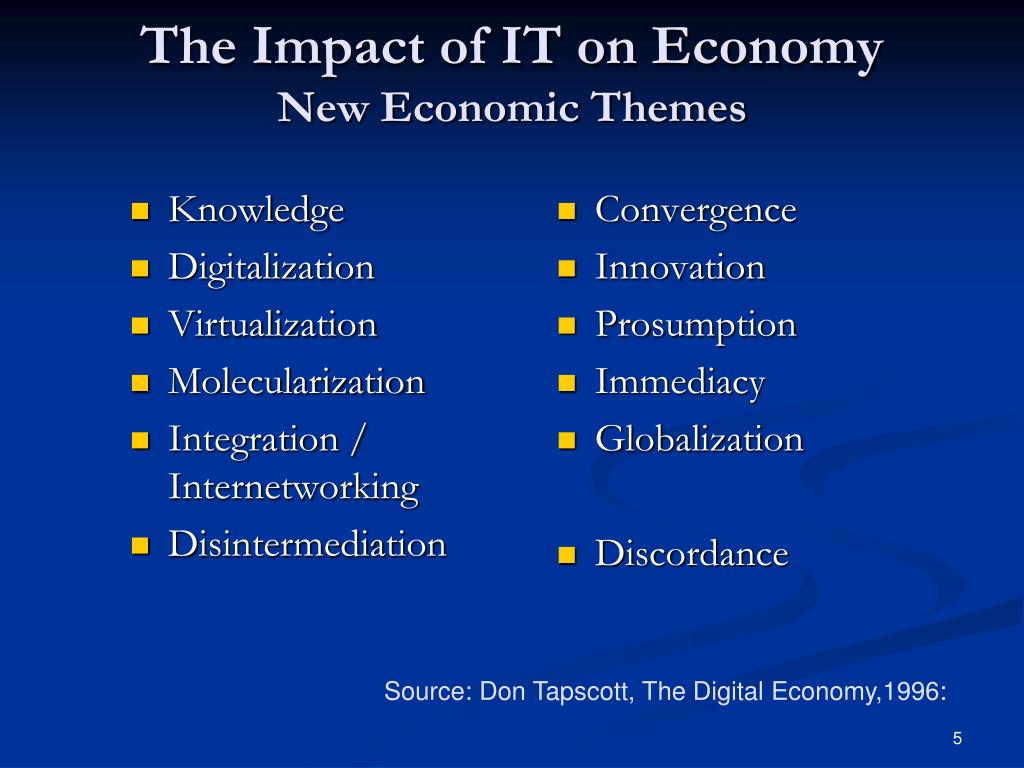 The Impact of IT on Economy
New Economic Themes

- Knowledge
- Digitalization
- Virtualization
- Molecularization
- Integration / Internetworking
- Disintermediation

- Convergence
- Innovation
- Prosumption
- Immediacy
- Globalization

- Discordance

Source: Don Tapscott, The Digital Economy,1996:

5